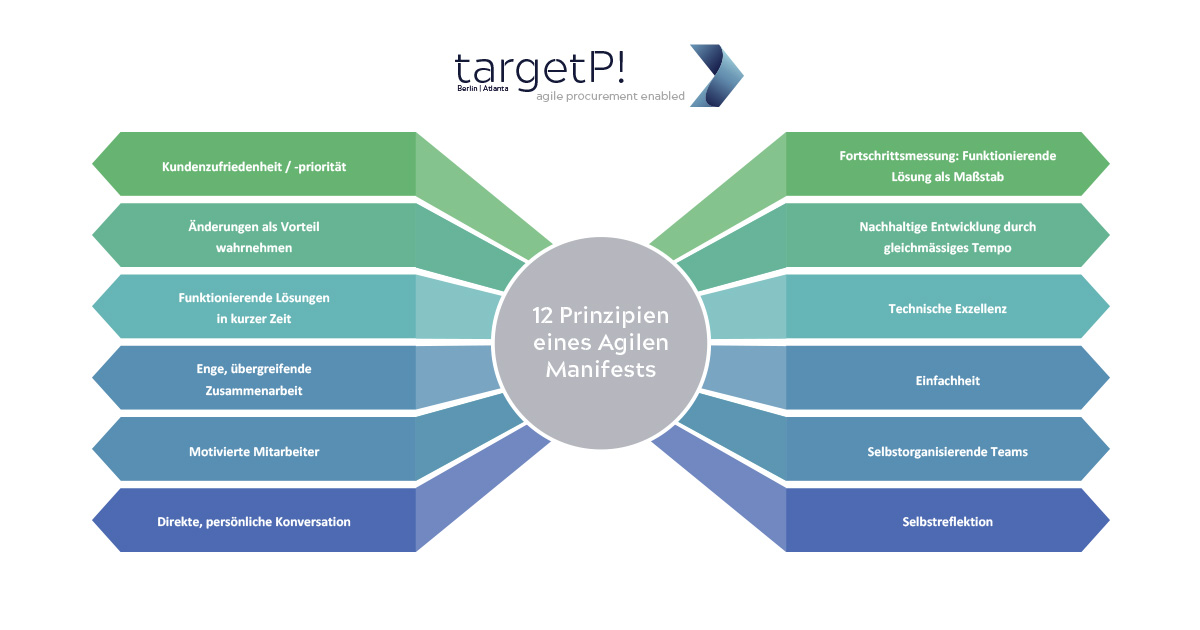 targetP!
Berlin | Atlanta
agile procurement enabled

Kundenzufriedenheit / -priorität

Änderungen als Vorteil wahrnehmen

Funktionierende Lösungen in kurzer Zeit

Enge, übergreifende Zusammenarbeit

Motivierte Mitarbeiter

Direkte, persönliche Konversation

12 Prinzipien eines Agilen Manifests

Fortschrittsmessung: Funktionierende Lösung als Maßstab

Nachhaltige Entwicklung durch gleichmässiges Tempo

Technische Exzellenz

Einfachheit

Selbstorganisierende Teams

Selbstreflektion